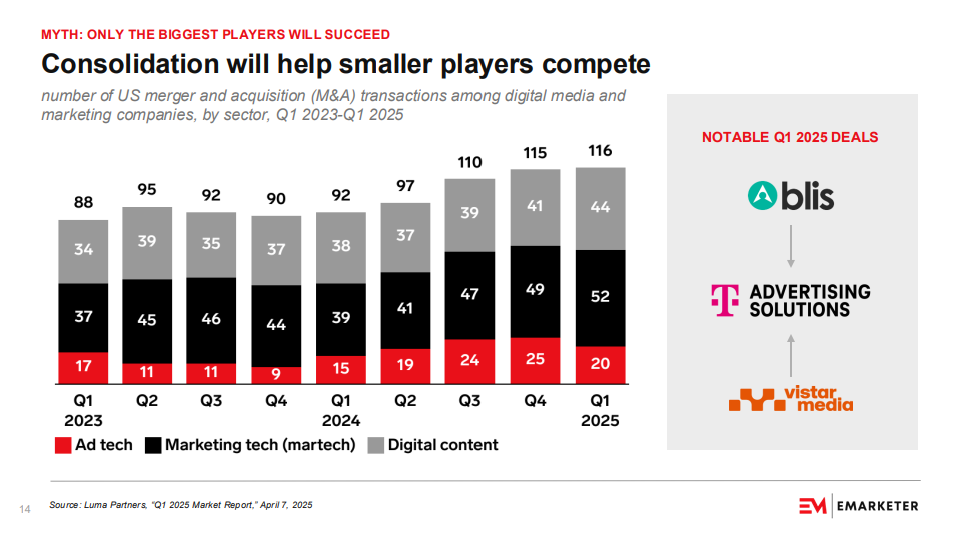 MYTH: ONLY THE BIGGEST PLAYERS WILL SUCCEED

Consolidation will help smaller players compete

number of US merger and acquisition (M&A) transactions among digital media and marketing companies, by sector, Q1 2023-Q1 2025

| | Q1 2023 | Q2 | Q3 | Q4 | Q1 2024 | Q2 | Q3 | Q4 | Q1 2025 |
|---|---|---|---|---|---|---|---|---|---|
| Total | 88 | 95 | 92 | 90 | 92 | 97 | 110 | 115 | 116 |
| Digital content | 34 | 39 | 35 | 37 | 38 | 37 | 39 | 41 | 44 |
| Marketing tech (martech) | 37 | 45 | 46 | 44 | 39 | 41 | 47 | 49 | 52 |
| Ad tech | 17 | 11 | 11 | 9 | 15 | 19 | 24 | 25 | 20 |

Ad tech   Marketing tech (martech)   Digital content

NOTABLE Q1 2025 DEALS

blis

T ADVERTISING SOLUTIONS

vistar media

14

Source: Luma Partners, "Q1 2025 Market Report," April 7, 2025

EM | EMARKETER